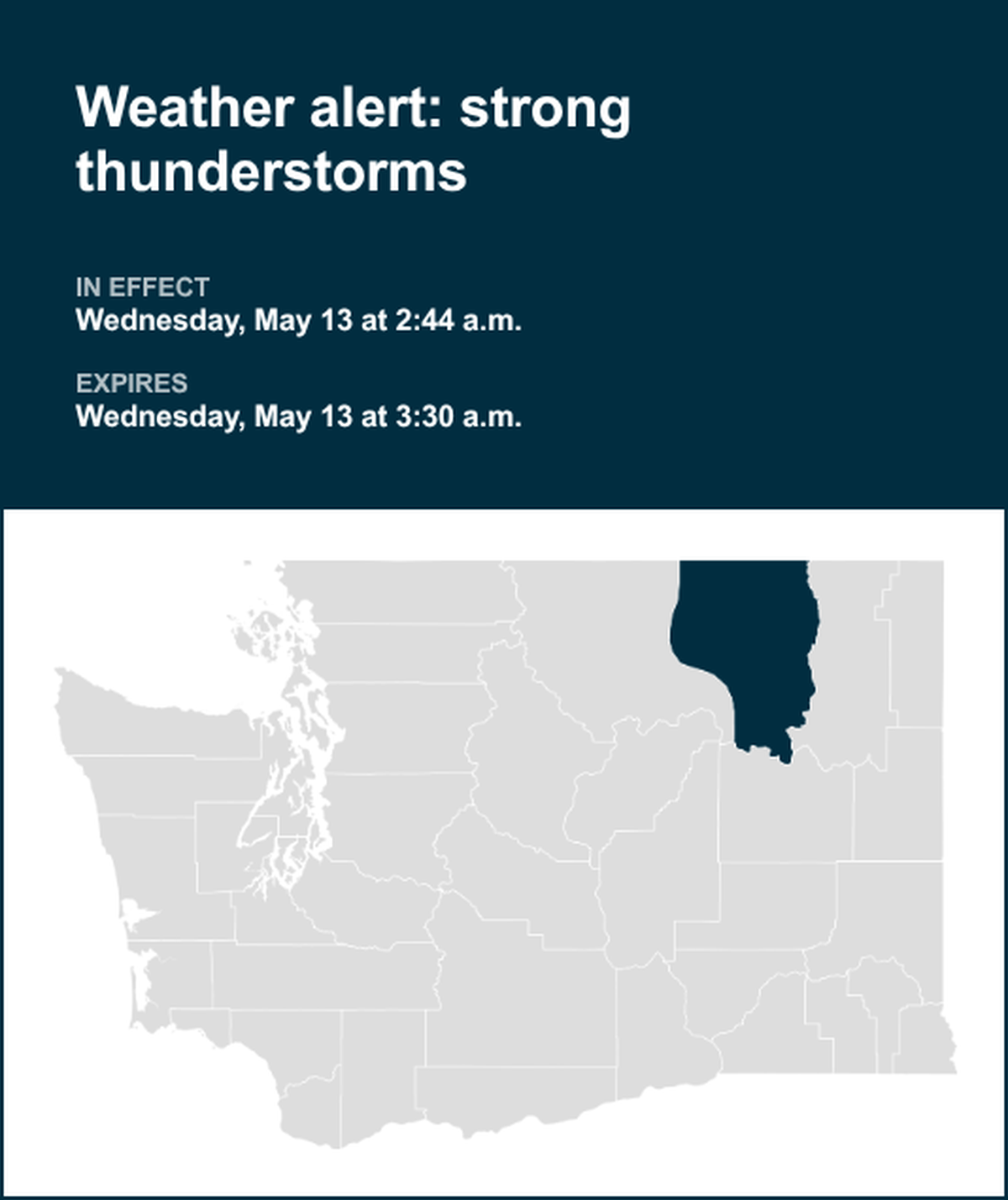 Weather alert: strong thunderstorms

IN EFFECT
Wednesday, May 13 at 2:44 a.m.

EXPIRES
Wednesday, May 13 at 3:30 a.m.